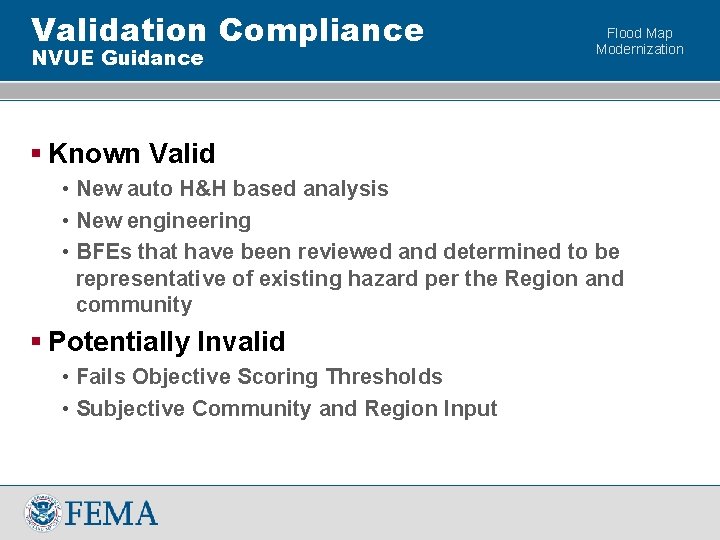 Validation Compliance
NVUE Guidance

Flood Map Modernization

▪ Known Valid
• New auto H&H based analysis
• New engineering
• BFEs that have been reviewed and determined to be representative of existing hazard per the Region and community

▪ Potentially Invalid
• Fails Objective Scoring Thresholds
• Subjective Community and Region Input

FEMA